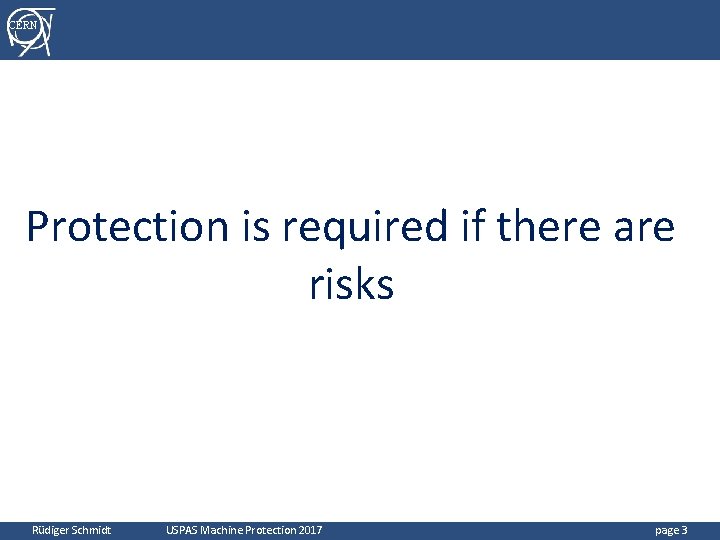 CERN

Protection is required if there are risks

Rüdiger Schmidt USPAS Machine Protection 2017 page 3